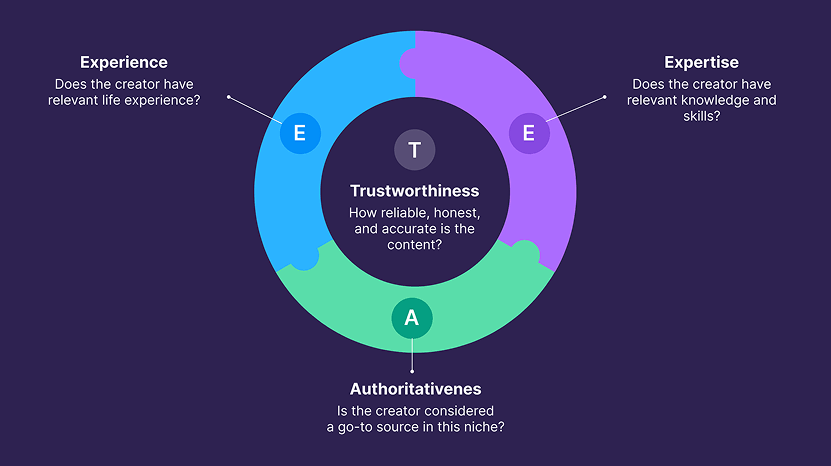 Experience
Does the creator have relevant life experience?

E

Expertise
Does the creator have relevant knowledge and skills?

E

T

Trustworthiness
How reliable, honest, and accurate is the content?

A

Authoritativenes
Is the creator considered a go-to source in this niche?